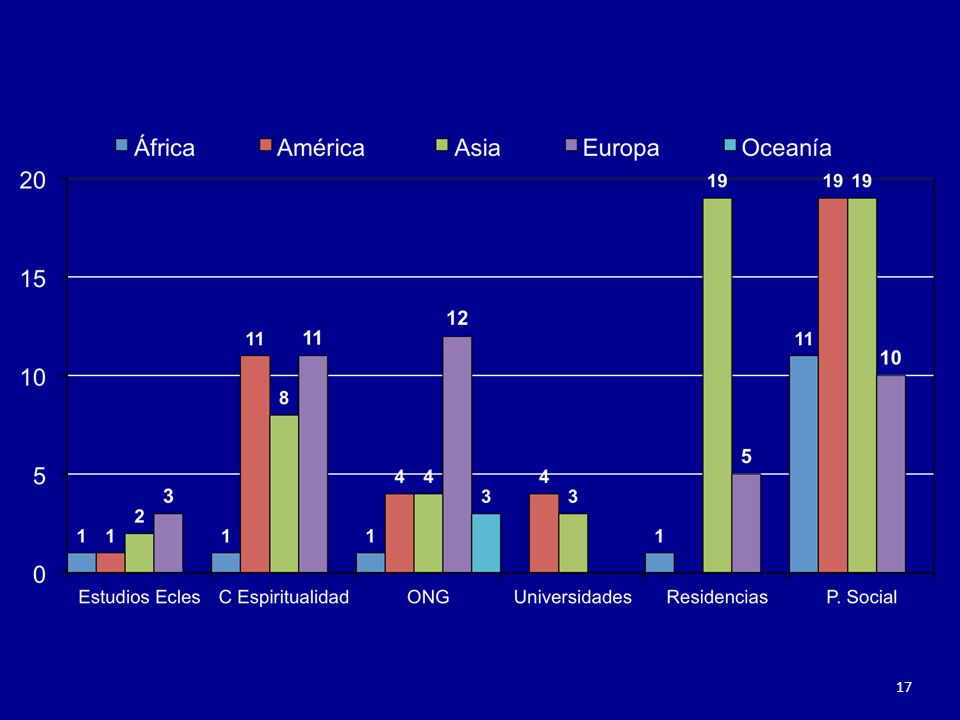 África América Asia Europa Oceanía

20
15
10
5
0

1 1 2 3
1 11 8 11
1 4 4 12 3
4 3
1 19 5
11 19 19 10

Estudios Ecles C Espiritualidad ONG Universidades Residencias P. Social

17